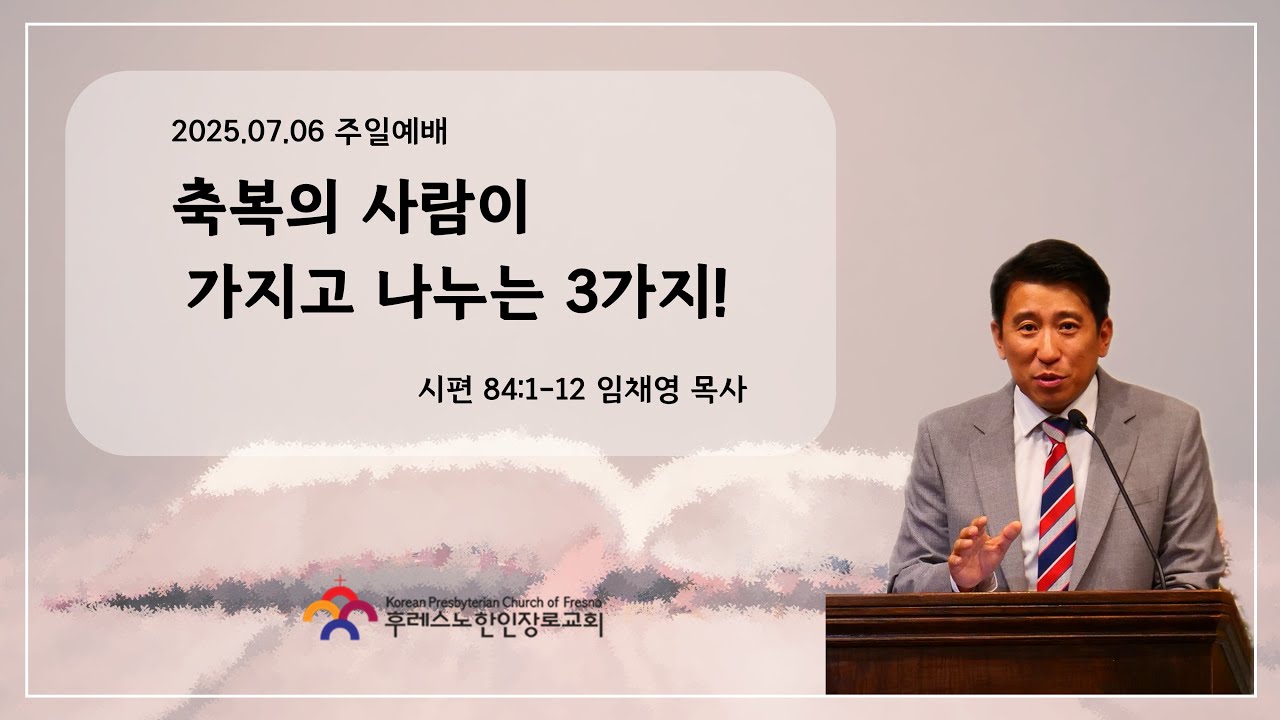 2025.07.06 주일예배

축복의 사람이
가지고 나누는 3가지!

시편 84:1-12 임채영 목사

Korean Presbyterian Church of Fresno
후레스노한인장로교회